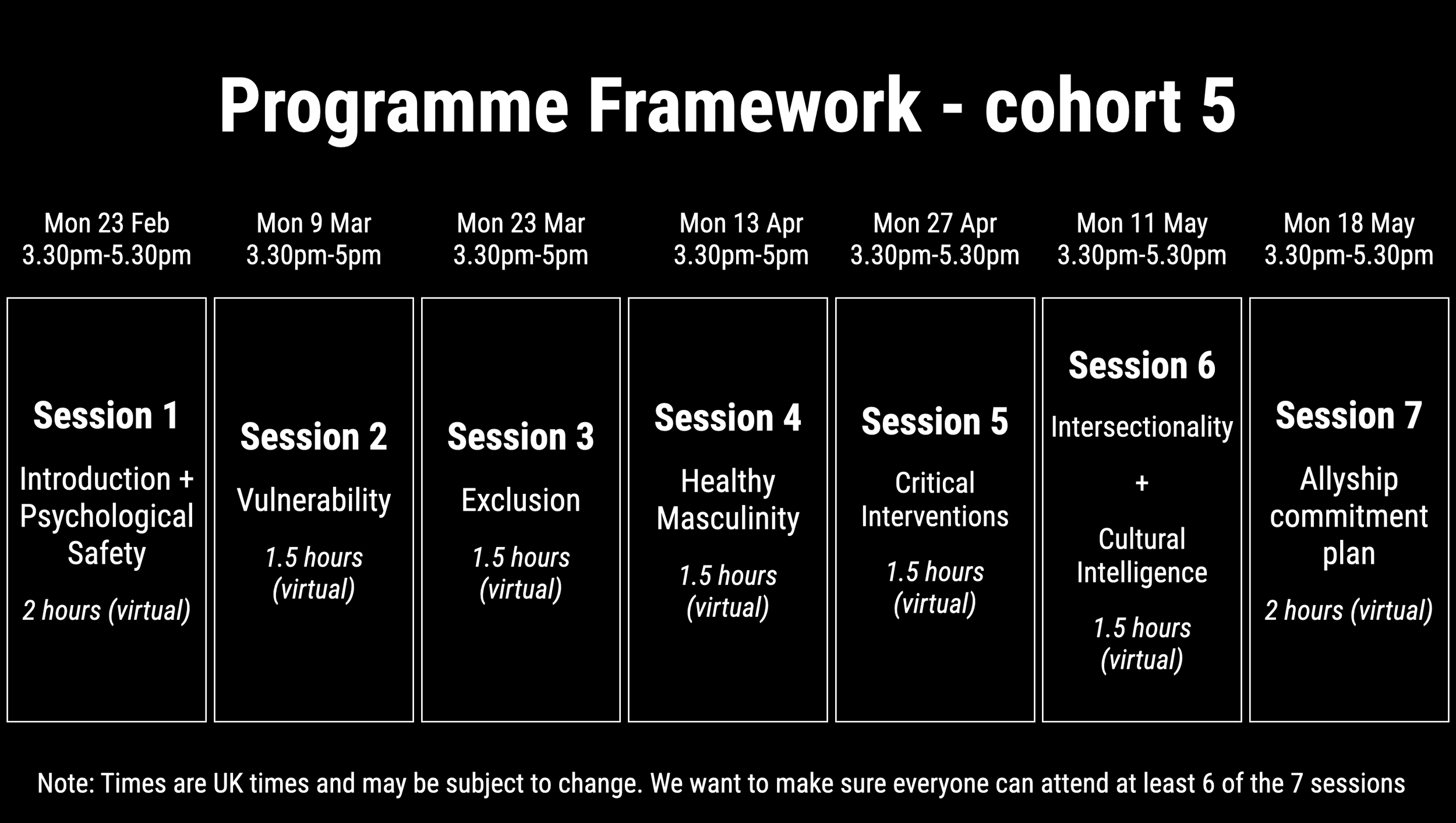 Programme Framework - cohort 5

Mon 23 Feb
3.30pm-5.30pm

Session 1
Introduction + Psychological Safety
2 hours (virtual)

Mon 9 Mar
3.30pm-5pm

Session 2
Vulnerability
1.5 hours (virtual)

Mon 23 Mar
3.30pm-5pm

Session 3
Exclusion
1.5 hours (virtual)

Mon 13 Apr
3.30pm-5pm

Session 4
Healthy Masculinity
1.5 hours (virtual)

Mon 27 Apr
3.30pm-5.30pm

Session 5
Critical Interventions
1.5 hours (virtual)

Mon 11 May
3.30pm-5.30pm

Session 6
Intersectionality
+
Cultural Intelligence
1.5 hours (virtual)

Mon 18 May
3.30pm-5.30pm

Session 7
Allyship commitment plan
2 hours (virtual)

Note: Times are UK times and may be subject to change. We want to make sure everyone can attend at least 6 of the 7 sessions